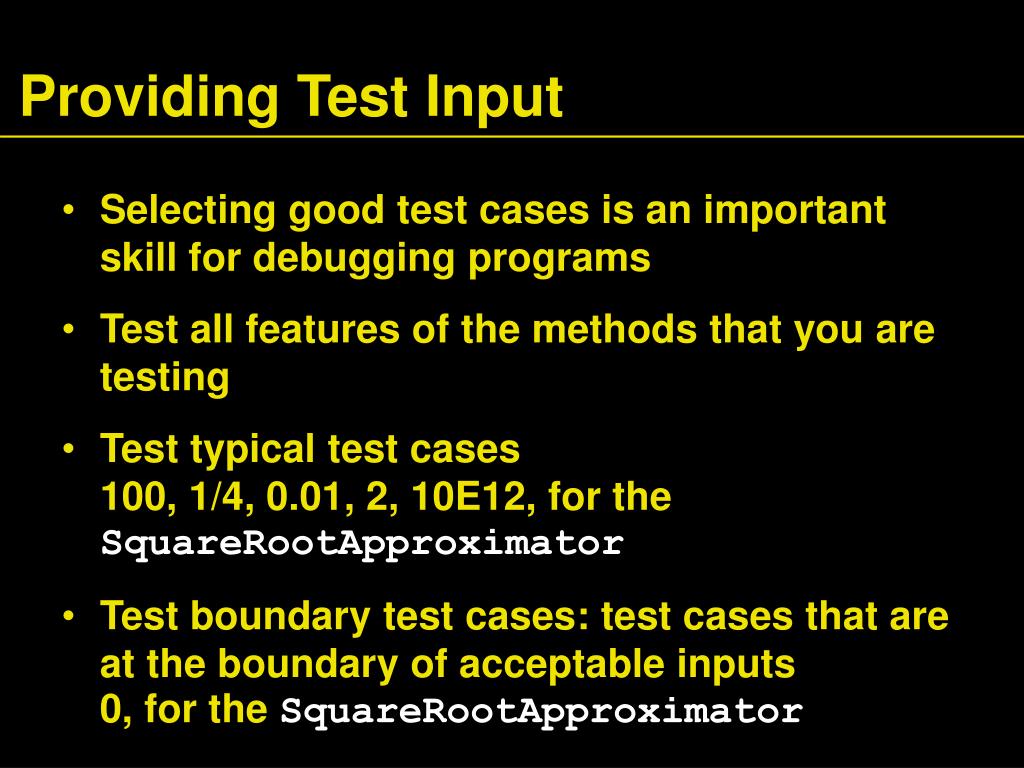 Providing Test Input

• Selecting good test cases is an important skill for debugging programs

• Test all features of the methods that you are testing

• Test typical test cases
100, 1/4, 0.01, 2, 10E12, for the SquareRootApproximator

• Test boundary test cases: test cases that are at the boundary of acceptable inputs
0, for the SquareRootApproximator